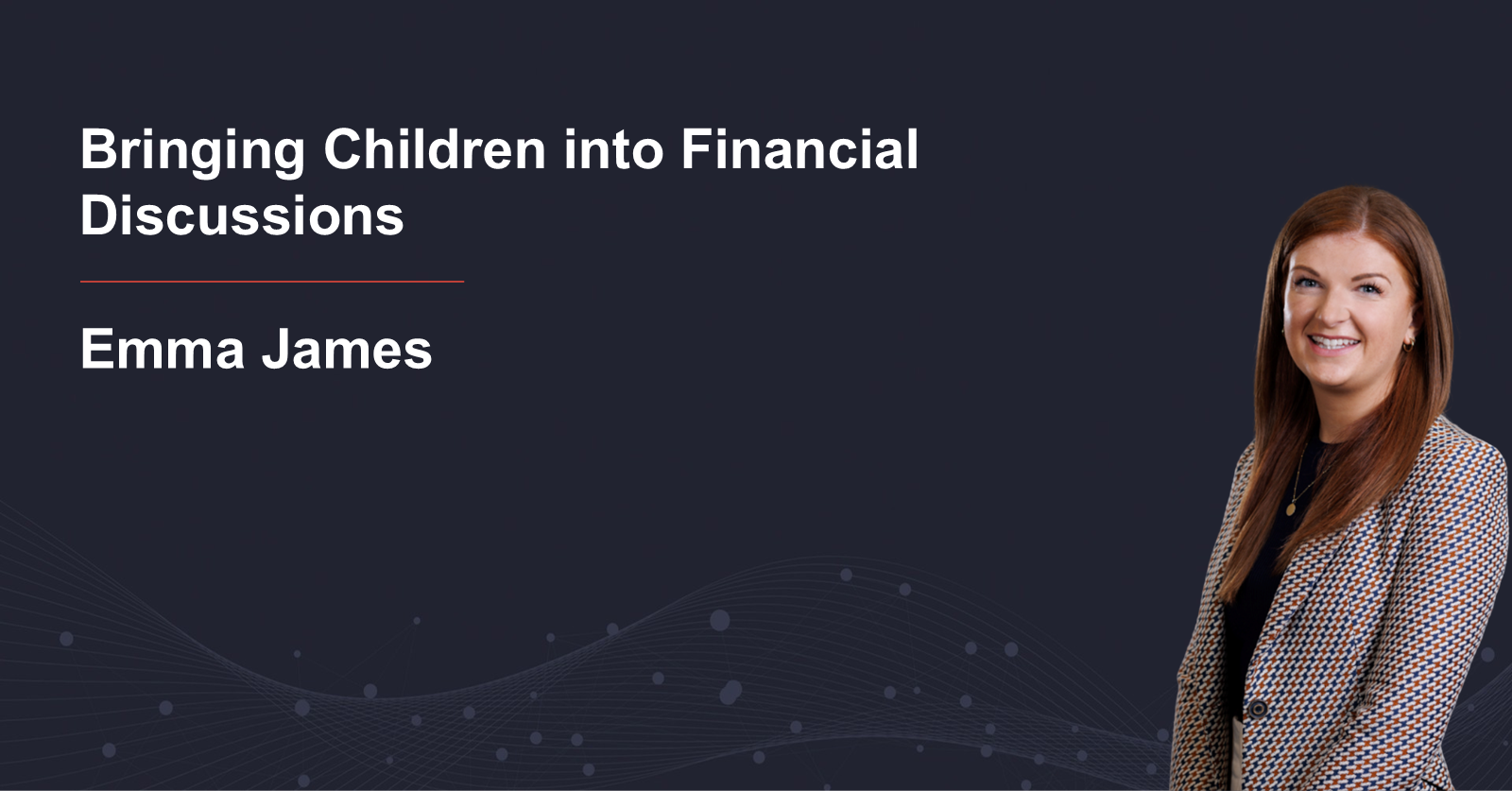 Bringing Children into Financial Discussions

Emma James